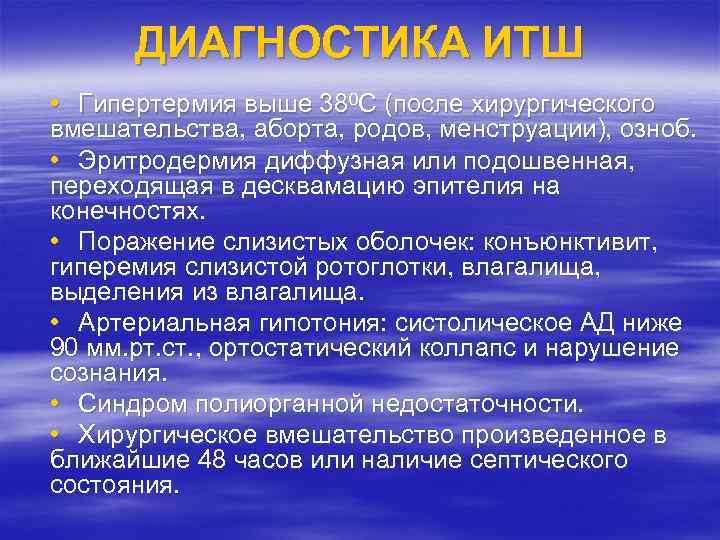 ДИАГНОСТИКА ИТШ

• Гипертермия выше $38^0$С (после хирургического вмешательства, аборта, родов, менструации), озноб.
• Эритродермия диффузная или подошвенная, переходящая в десквамацию эпителия на конечностях.
• Поражение слизистых оболочек: конъюнктивит, гиперемия слизистой ротоглотки, влагалища, выделения из влагалища.
• Артериальная гипотония: систолическое АД ниже 90 мм.рт.ст., ортостатический коллапс и нарушение сознания.
• Синдром полиорганной недостаточности.
• Хирургическое вмешательство произведенное в ближайшие 48 часов или наличие септического состояния.